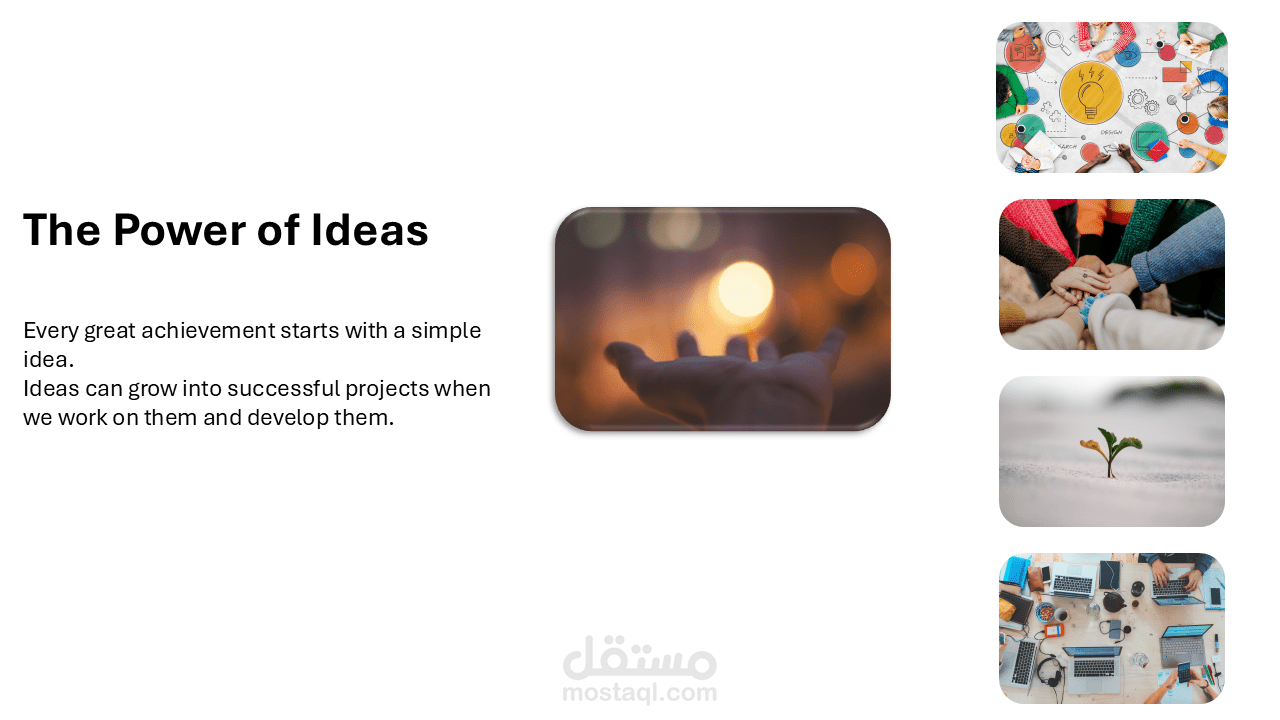 The Power of Ideas

Every great achievement starts with a simple idea.
Ideas can grow into successful projects when we work on them and develop them.

DESIGN

SEARCH

مستقل
mostaql.com